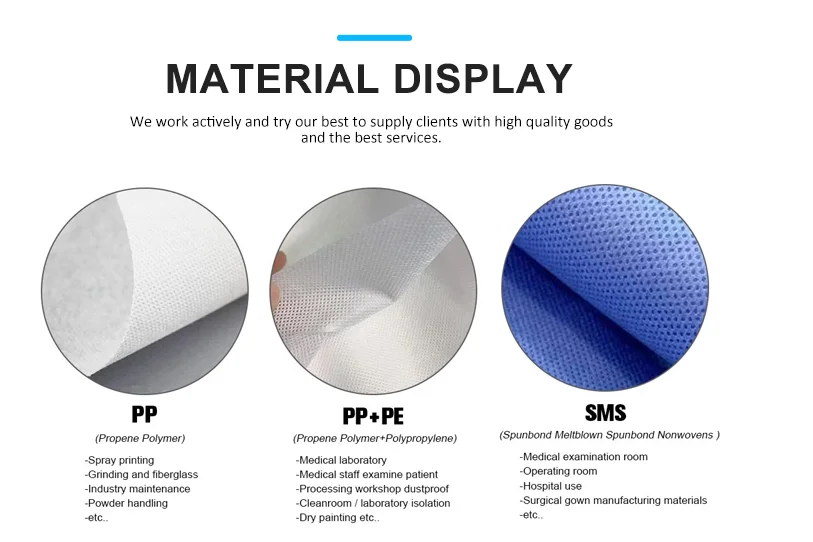 MATERIAL DISPLAY

We work actively and try our best to supply clients with high quality goods and the best services.

PP

(Propene Polymer)

-Spray printing
-Grinding and fiberglass
-Industry maintenance
-Powder handling
-etc..

PP+PE

(Propene Polymer+Polypropylene)

-Medical laboratory
-Medical staff examine patient
-Processing workshop dustproof
-Cleanroom / laboratory isolation
-Dry painting etc..

SMS

(Spunbond Meltblown Spunbond Nonwovens )

-Medical examination room
-Operating room
-Hospital use
-Surgical gown manufacturing materials
-etc..